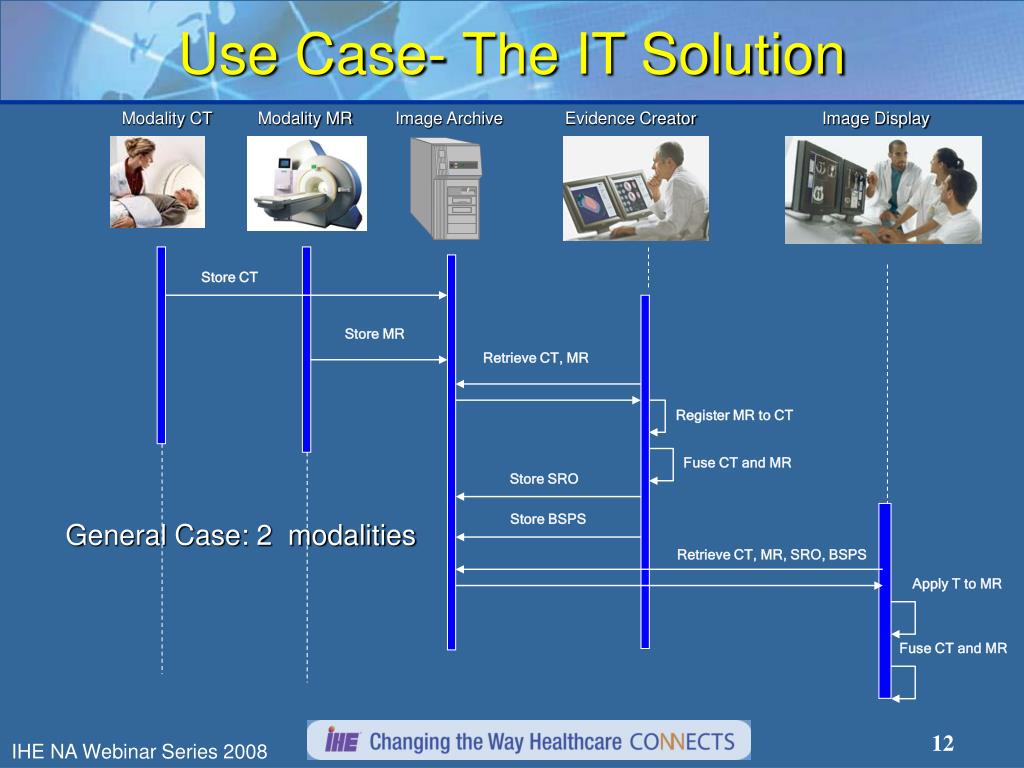 Use Case- The IT Solution

Modality CT

Modality MR

Image Archive

Evidence Creator

Image Display

Store CT

Store MR

Retrieve CT, MR

Register MR to CT

Fuse CT and MR

Store SRO

Store BSPS

General Case: 2 modalities

Retrieve CT, MR, SRO, BSPS

Apply T to MR

Fuse CT and MR

IHE NA Webinar Series 2008

IHE Changing the Way Healthcare CONNECTS

12